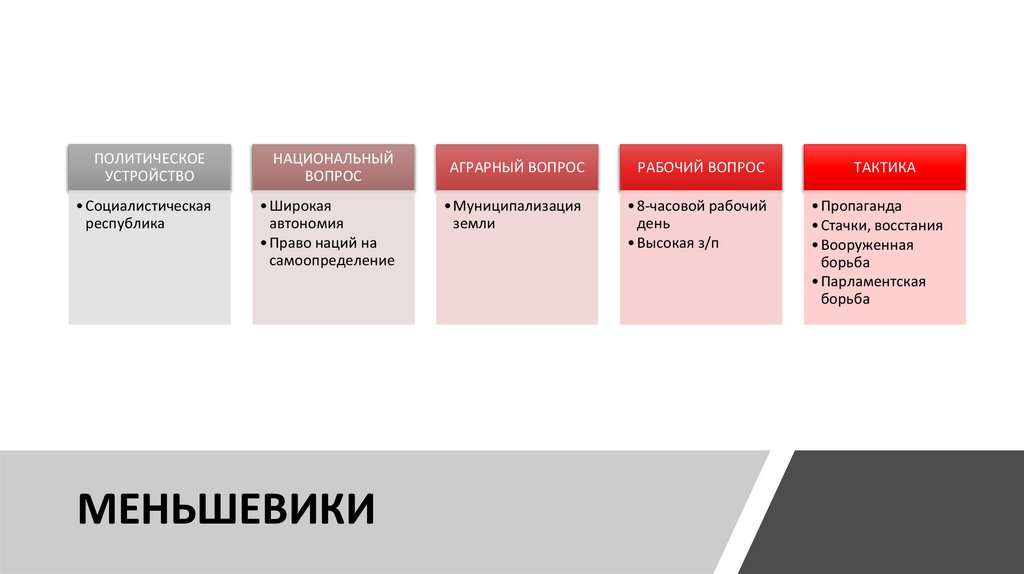 ПОЛИТИЧЕСКОЕ УСТРОЙСТВО

• Социалистическая республика

НАЦИОНАЛЬНЫЙ ВОПРОС

• Широкая автономия
• Право наций на самоопределение

АГРАРНЫЙ ВОПРОС

• Муниципализация земли

РАБОЧИЙ ВОПРОС

• 8-часовой рабочий день
• Высокая з/п

ТАКТИКА

• Пропаганда
• Стачки, восстания
• Вооруженная борьба
• Парламентская борьба

МЕНЬШЕВИКИ